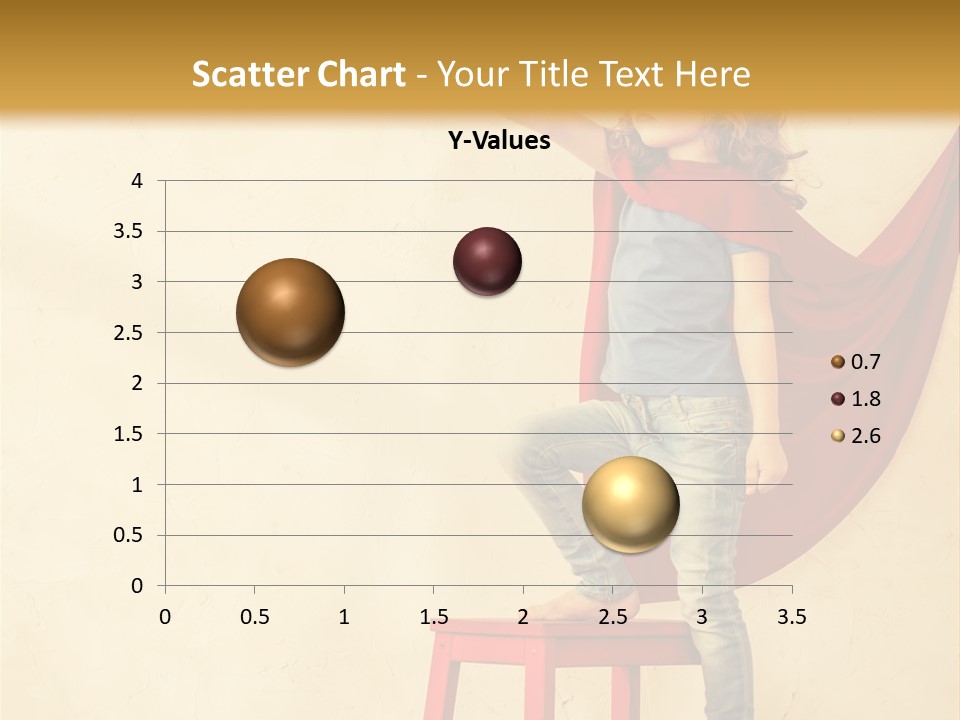 Scatter Chart - Your Title Text Here

Y-Values

4
3.5
3
2.5
2
1.5
1
0.5
0

0 0.5 1 1.5 2 2.5 3 3.5

0.7
1.8
2.6